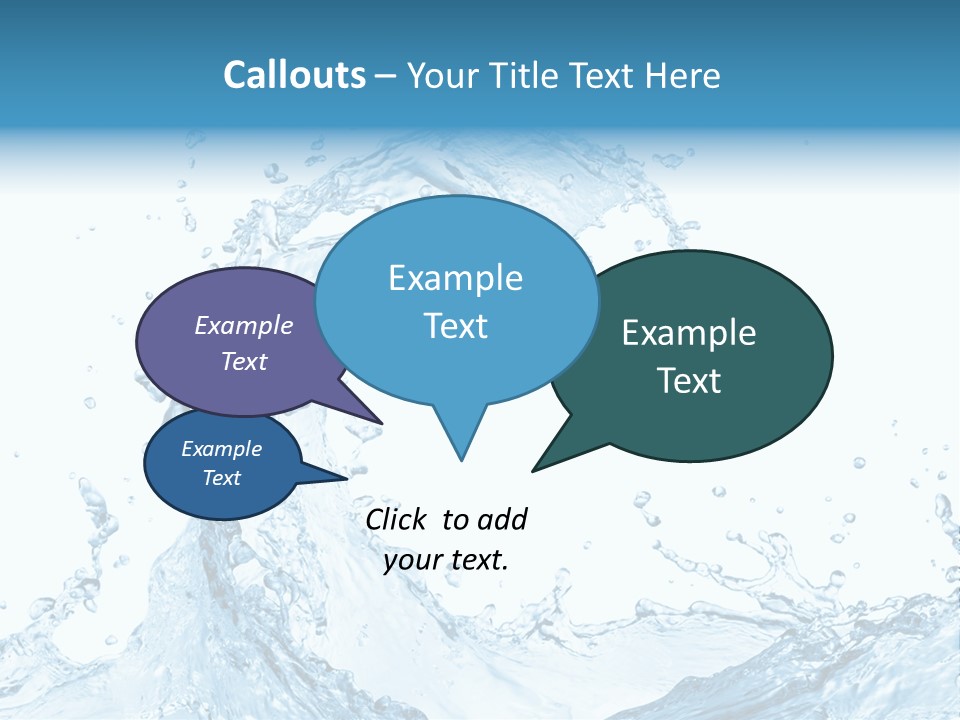 Callouts – Your Title Text Here

Example Text

Example Text

Example Text

Example Text

Click to add your text.